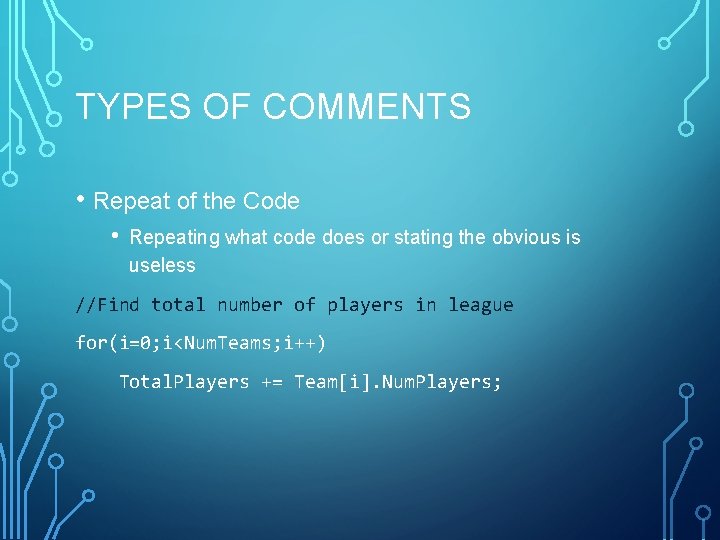 TYPES OF COMMENTS

• Repeat of the Code

• Repeating what code does or stating the obvious is useless

//Find total number of players in league

for(i=0;i<NumTeams;i++)

TotalPlayers += Team[i].NumPlayers;